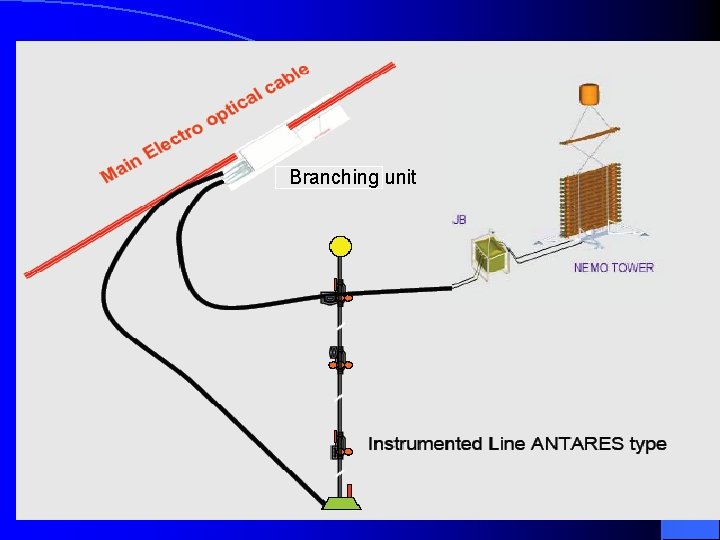 Main Electro optical cable

Branching unit

JB

NEMO TOWER

Instrumented Line ANTARES type